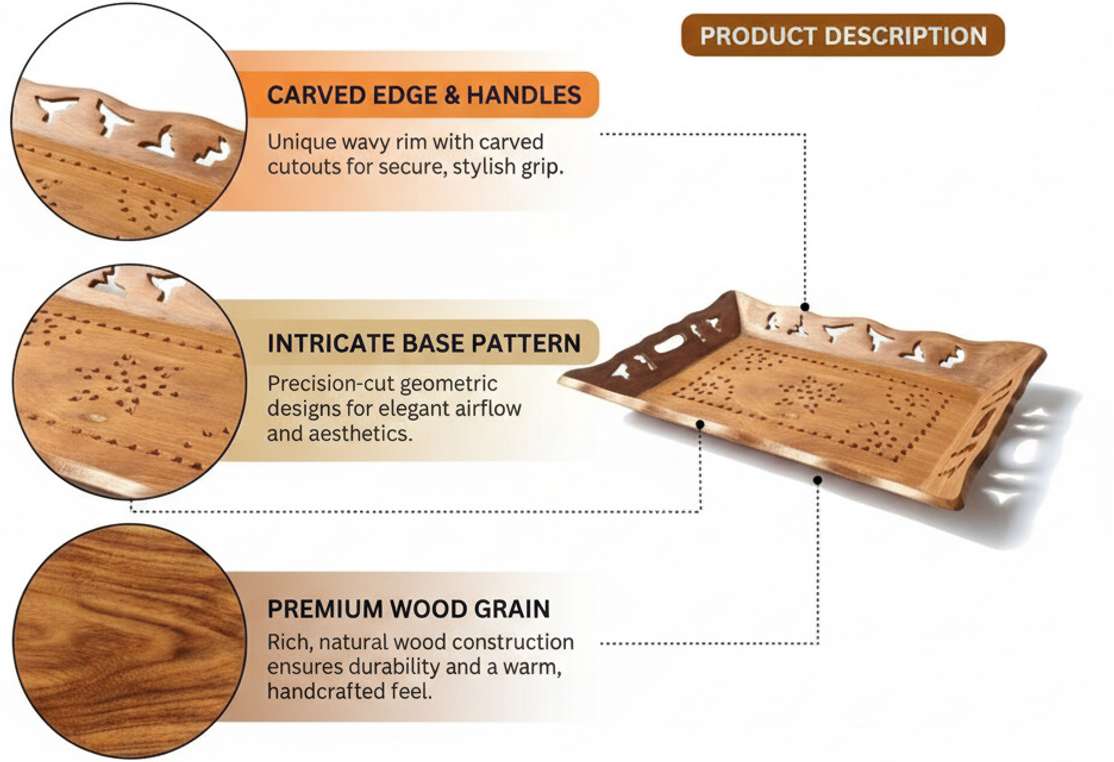 PRODUCT DESCRIPTION

CARVED EDGE & HANDLES

Unique wavy rim with carved cutouts for secure, stylish grip.

INTRICATE BASE PATTERN

Precision-cut geometric designs for elegant airflow and aesthetics.

PREMIUM WOOD GRAIN

Rich, natural wood construction ensures durability and a warm, handcrafted feel.